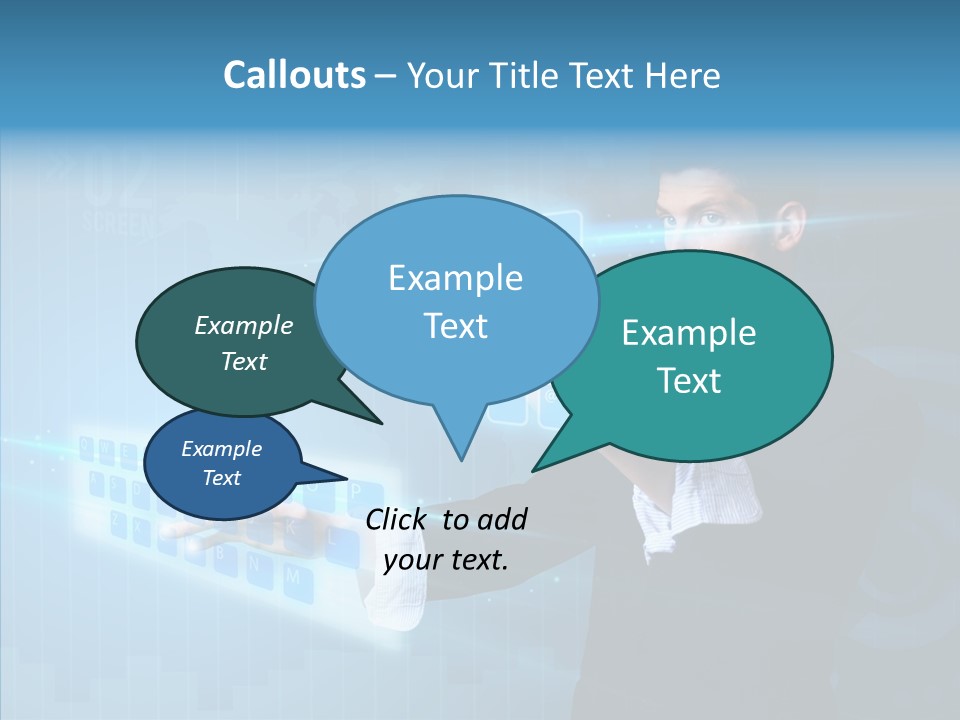 Callouts – Your Title Text Here

Example Text

Example Text

Example Text

Example Text

Click to add your text.